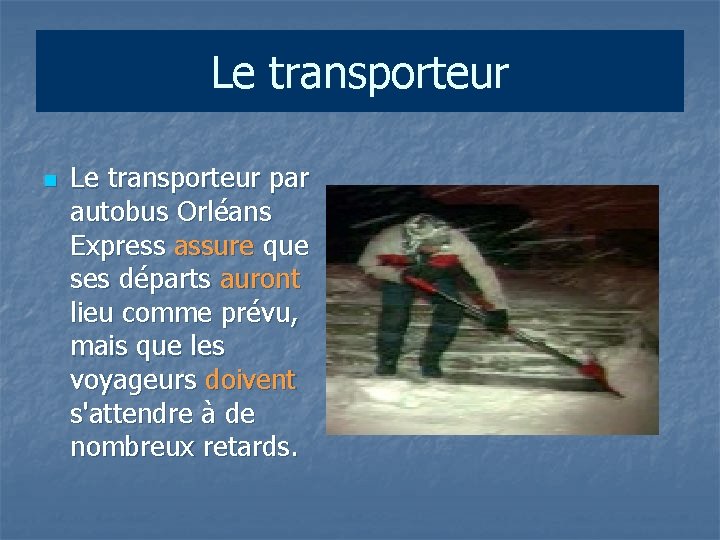 Le transporteur

Le transporteur par autobus Orléans Express assure que ses départs auront lieu comme prévu, mais que les voyageurs doivent s'attendre à de nombreux retards.